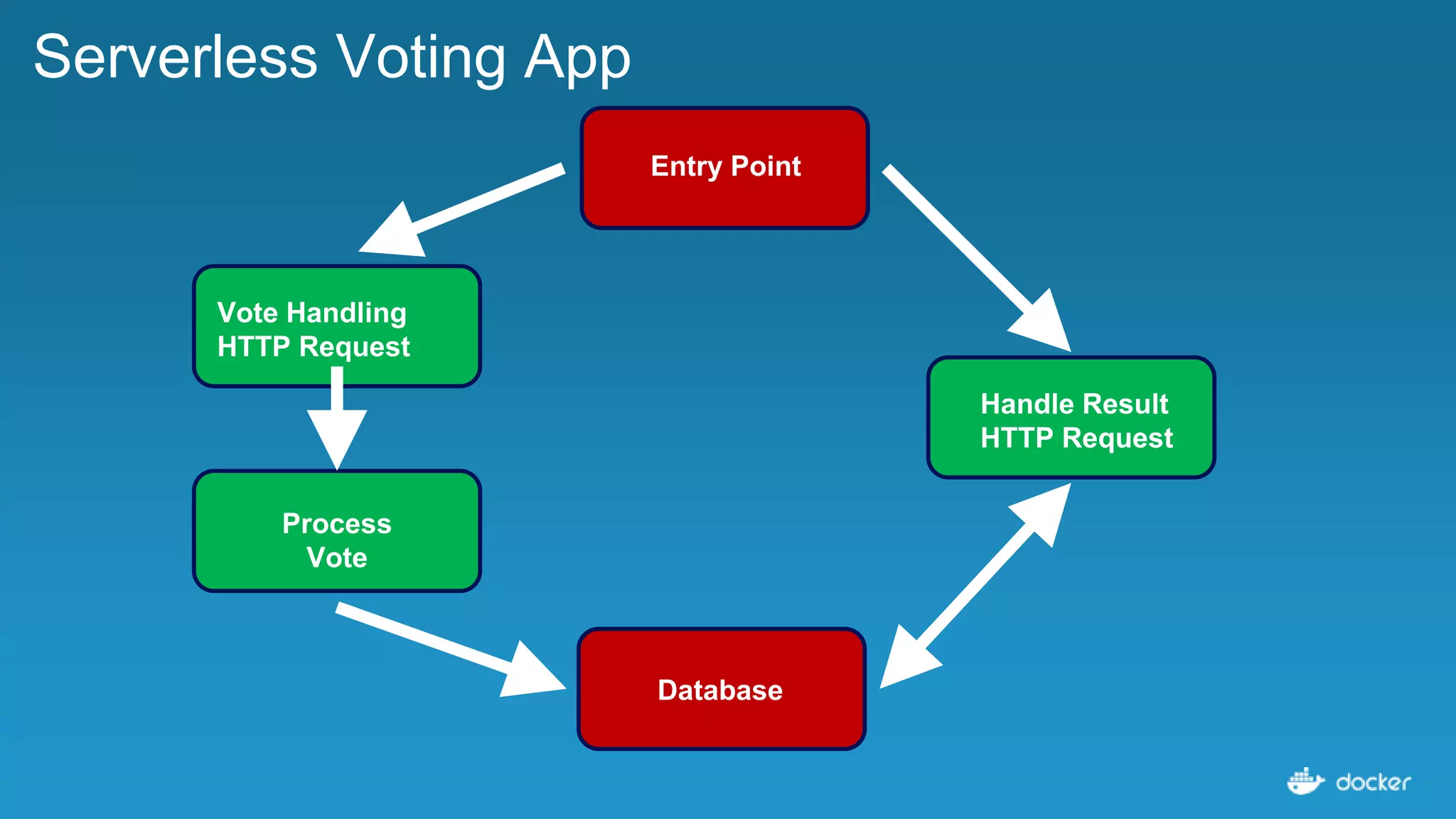 Serverless Voting App

Entry Point

Vote Handling HTTP Request

Handle Result HTTP Request

Process Vote

Database

docker